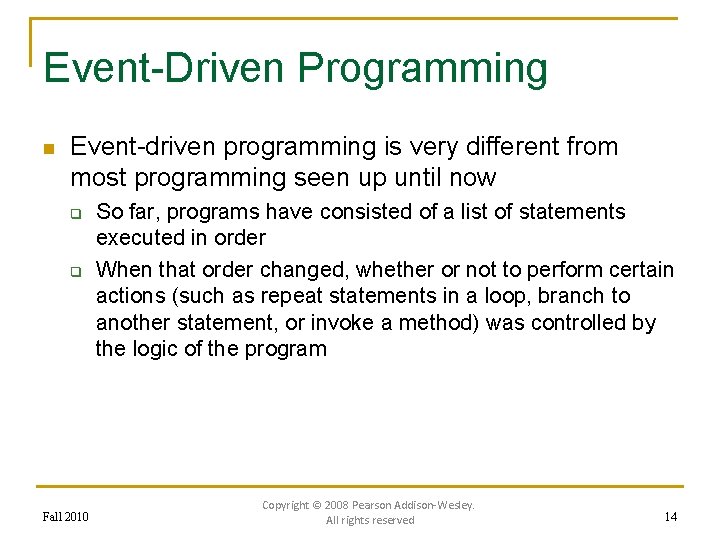 Event-Driven Programming

Event-driven programming is very different from most programming seen up until now

So far, programs have consisted of a list of statements executed in order

When that order changed, whether or not to perform certain actions (such as repeat statements in a loop, branch to another statement, or invoke a method) was controlled by the logic of the program

Fall 2010

Copyright © 2008 Pearson Addison-Wesley. All rights reserved

14